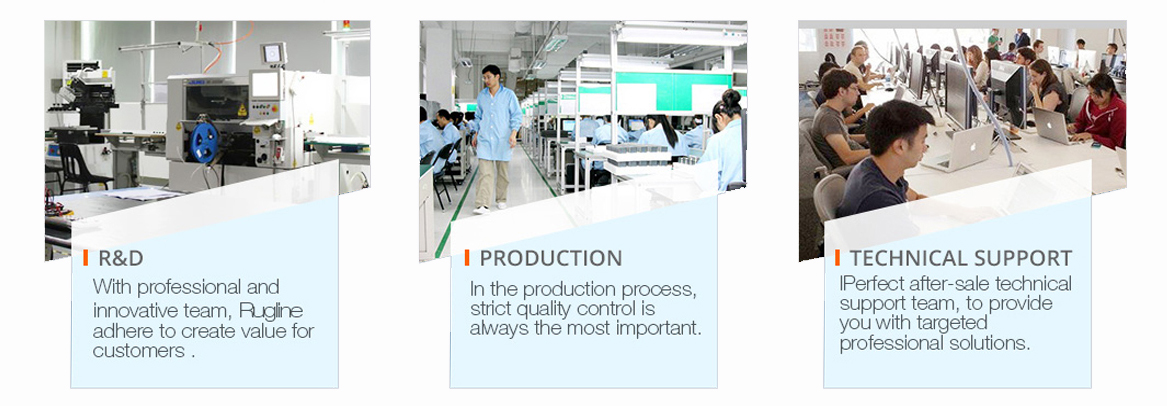 R&D

With professional and innovative team, Rugline adhere to create value for customers .

PRODUCTION

In the production process, strict quality control is always the most important.

TECHNICAL SUPPORT

IPerfect after-sale technical support team, to provide you with targeted professional solutions.